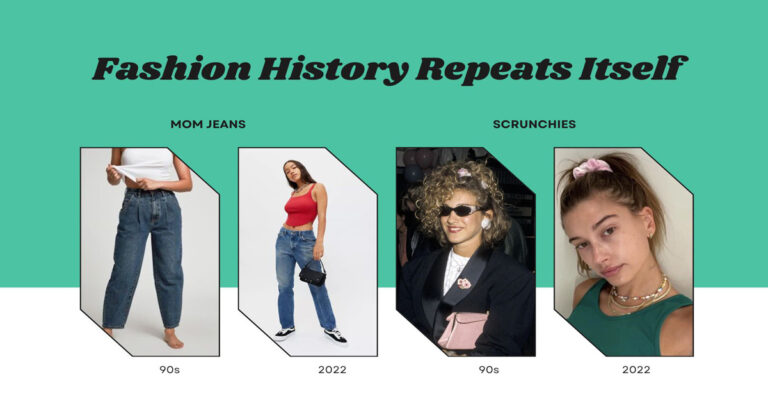 Fashion History Repeats Itself

MOM JEANS

SCRUNCHIES

90s

2022

90s

2022